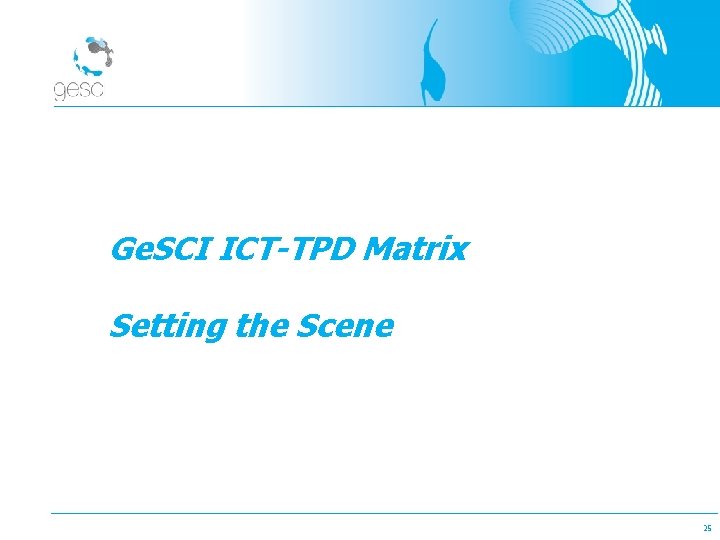 gesc

GeSCI ICT-TPD Matrix

Setting the Scene

25